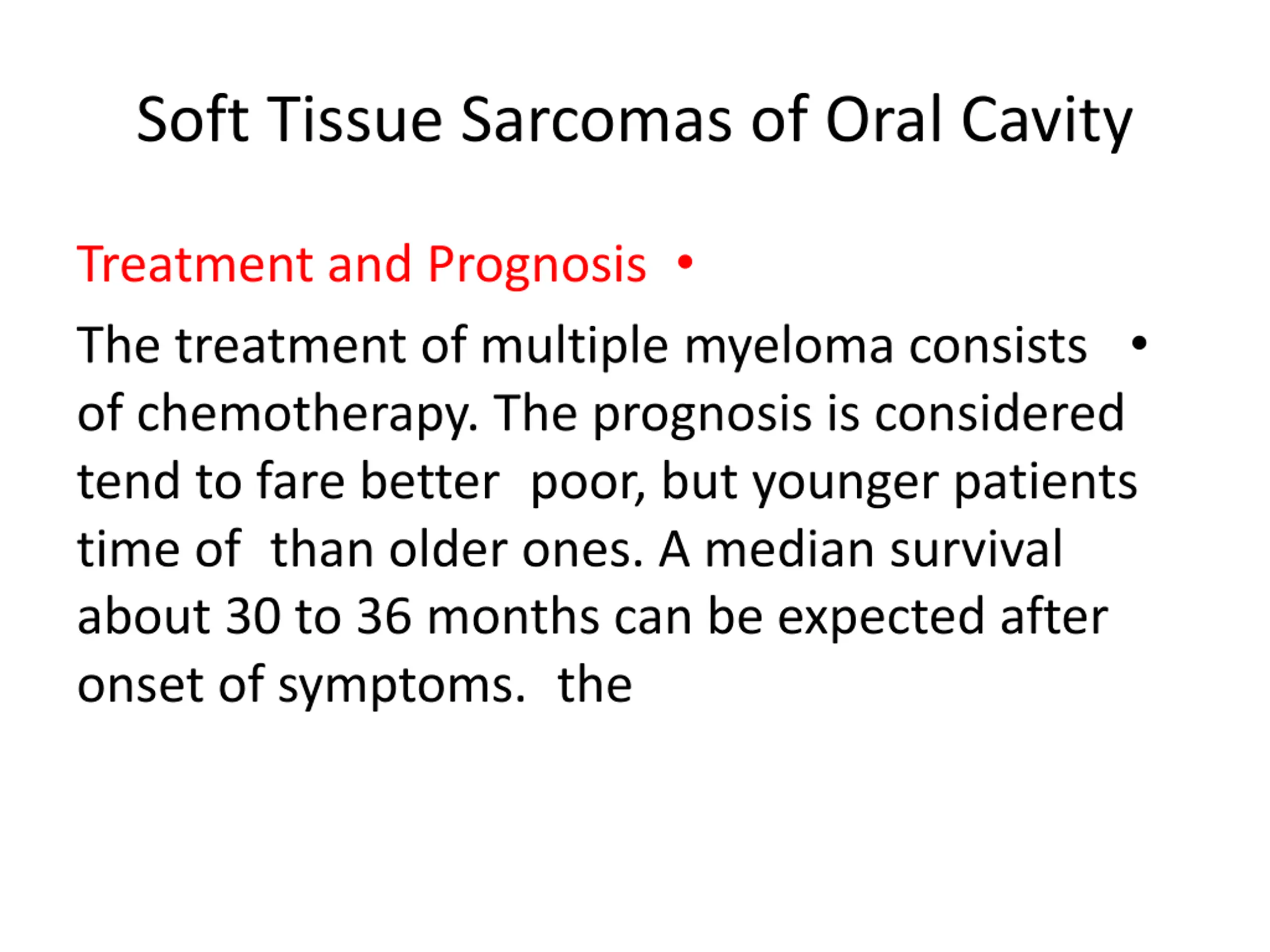 Soft Tissue Sarcomas of Oral Cavity

Treatment and Prognosis •

The treatment of multiple myeloma consists • of chemotherapy. The prognosis is considered tend to fare better poor, but younger patients time of than older ones. A median survival about 30 to 36 months can be expected after onset of symptoms. the